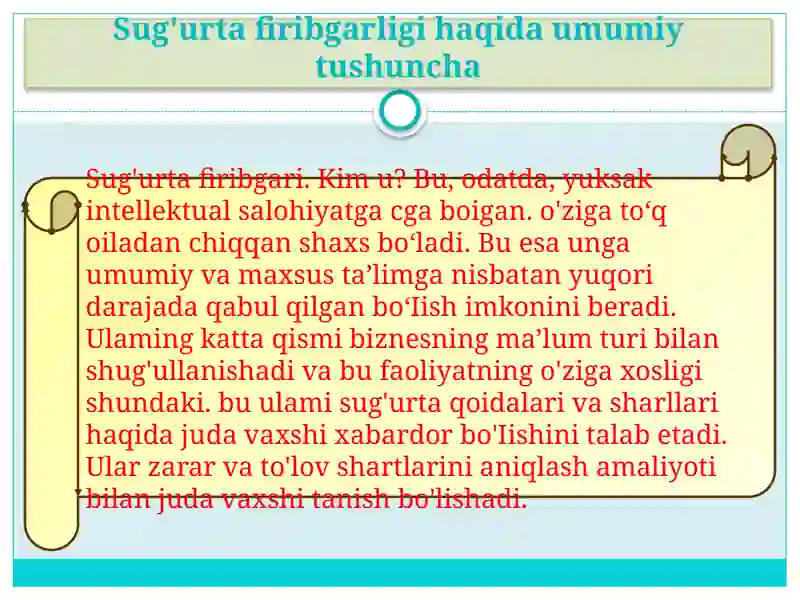 Sug'urta firibgarligi haqida umumiy tushuncha

Sug'urta firibgari. Kim u? Bu, odatda, yuksak intellektual salohiyatga cga boigan. o'ziga to‘q oiladan chiqqan shaxs bo‘ladi. Bu esa unga umumiy va maxsus ta’limga nisbatan yuqori darajada qabul qilgan bo‘Iish imkonini beradi. Ulaming katta qismi biznesning ma’lum turi bilan shug'ullanishadi va bu faoliyatning o'ziga xosligi shundaki. bu ulami sug'urta qoidalari va sharllari haqida juda vaxshi xabardor bo'Iishini talab etadi. Ular zarar va to'lov shartlarini aniqlash amaliyoti bilan juda vaxshi tanish bo'lishadi.